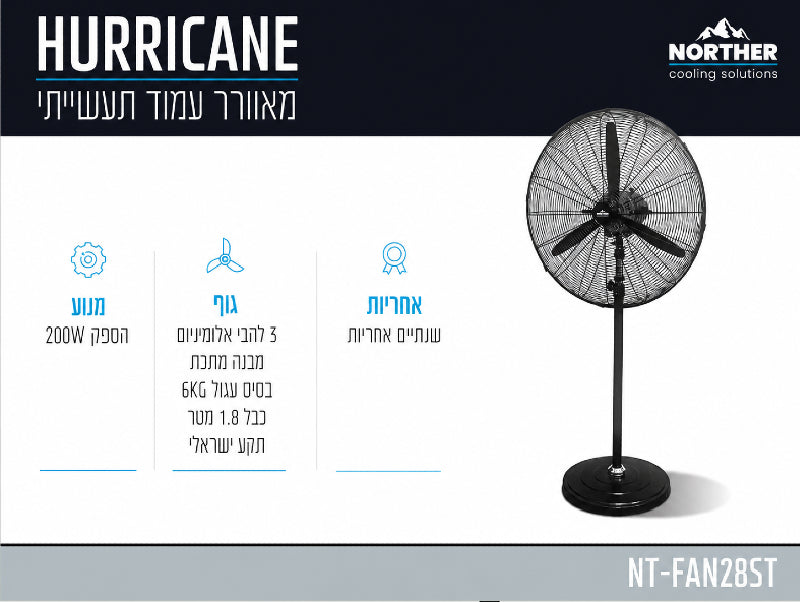 HURRICANE
מאוורר עמוד תעשייתי

NORTHER
cooling solutions

אחריות
שנתיים אחריות

גוף
3 להבי אלומיניום
מבנה מתכת
בסיס עגול 6KG
כבל 1.8 מטר
תקע ישראלי

מנוע
הספק 200W

NT-FAN28ST